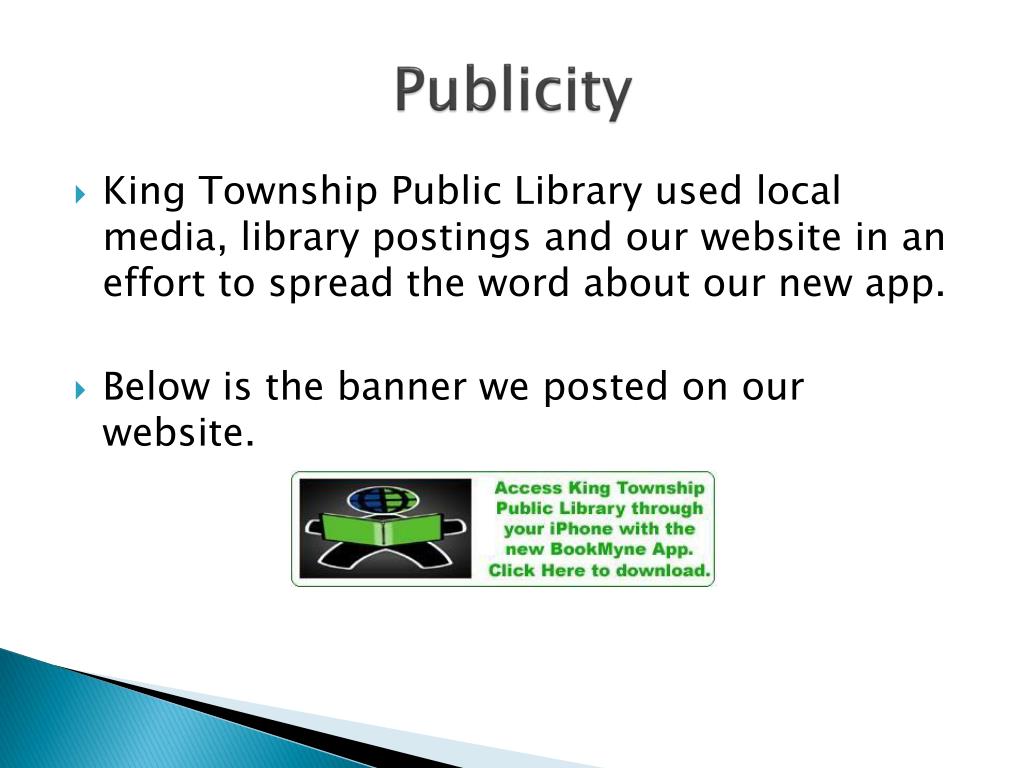 Publicity

King Township Public Library used local media, library postings and our website in an effort to spread the word about our new app.

Below is the banner we posted on our website.

Access King Township Public Library through your iPhone with the new BookMyne App. Click Here to download.